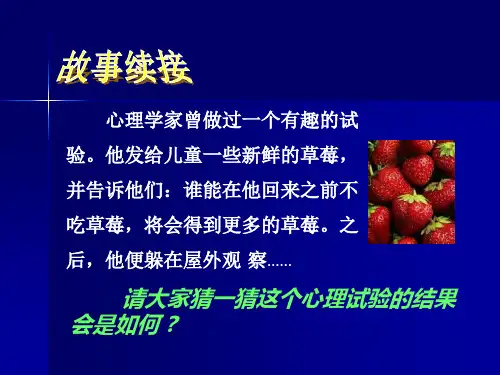 故事续接

心理学家曾做过一个有趣的试验。他发给儿童一些新鲜的草莓，并告诉他们：谁能在他回来之前不吃草莓，将会得到更多的草莓。之后，他便躲在屋外观 察……

请大家猜一猜这个心理试验的结果会是如何？